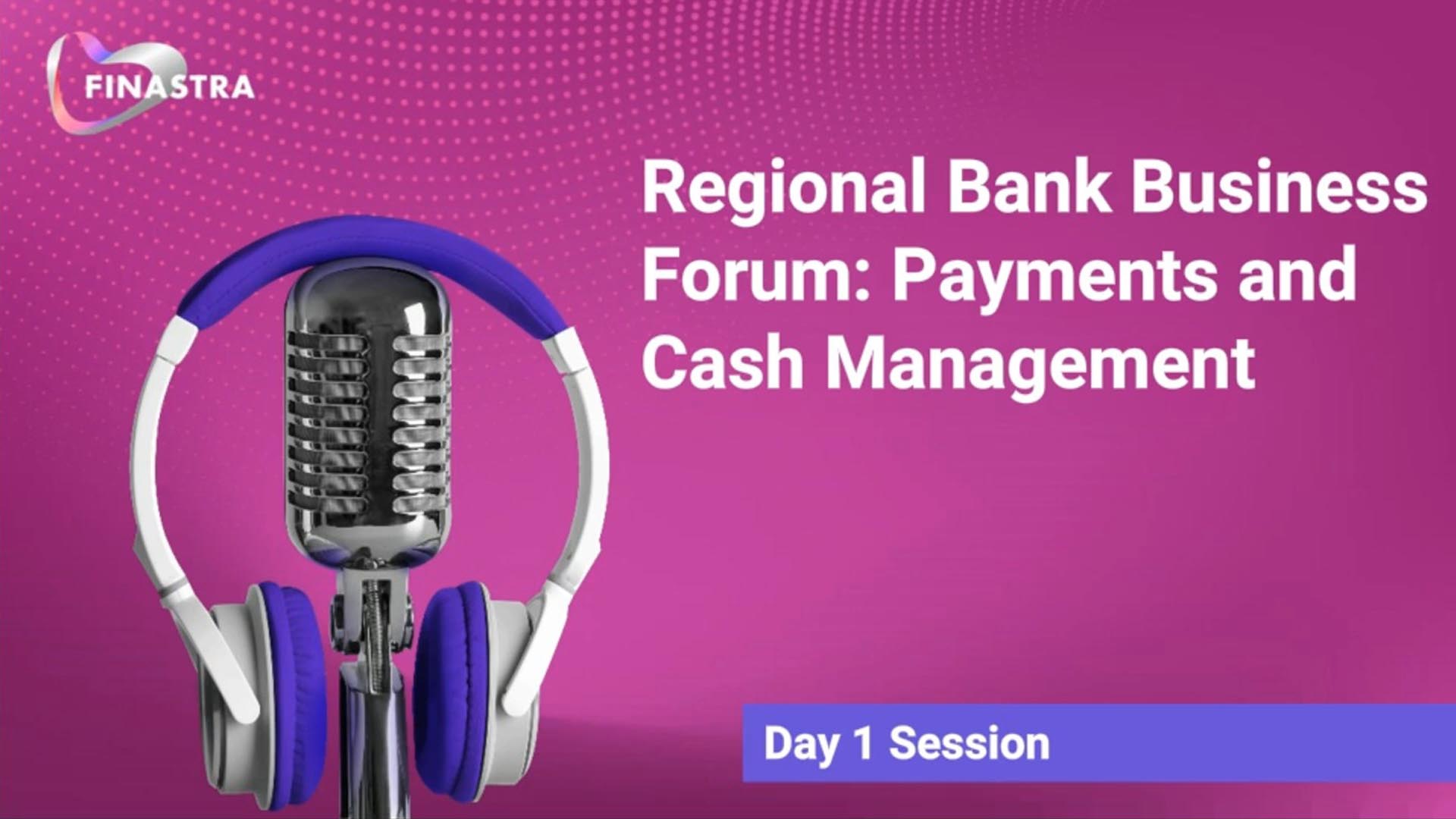 FINASTRA

Regional Bank Business Forum: Payments and Cash Management

Day 1 Session